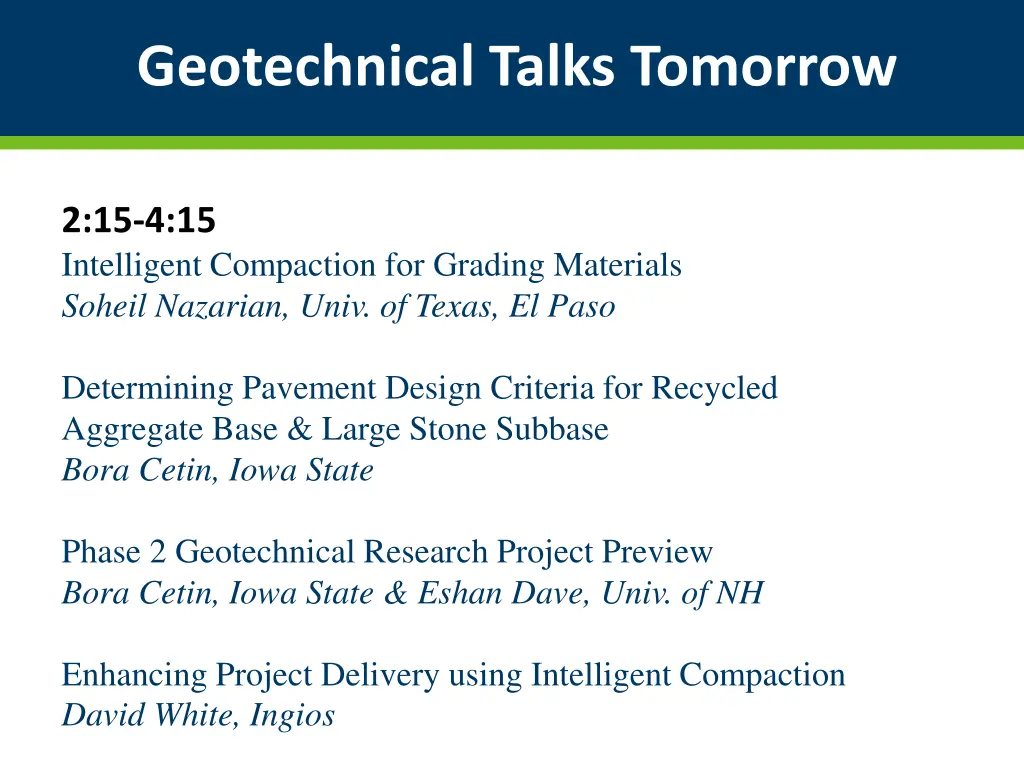 Geotechnical Talks Tomorrow

2:15-4:15
Intelligent Compaction for Grading Materials
Soheil Nazarian, Univ. of Texas, El Paso

Determining Pavement Design Criteria for Recycled Aggregate Base & Large Stone Subbase
Bora Cetin, Iowa State

Phase 2 Geotechnical Research Project Preview
Bora Cetin, Iowa State & Eshan Dave, Univ. of NH

Enhancing Project Delivery using Intelligent Compaction
David White, Ingios